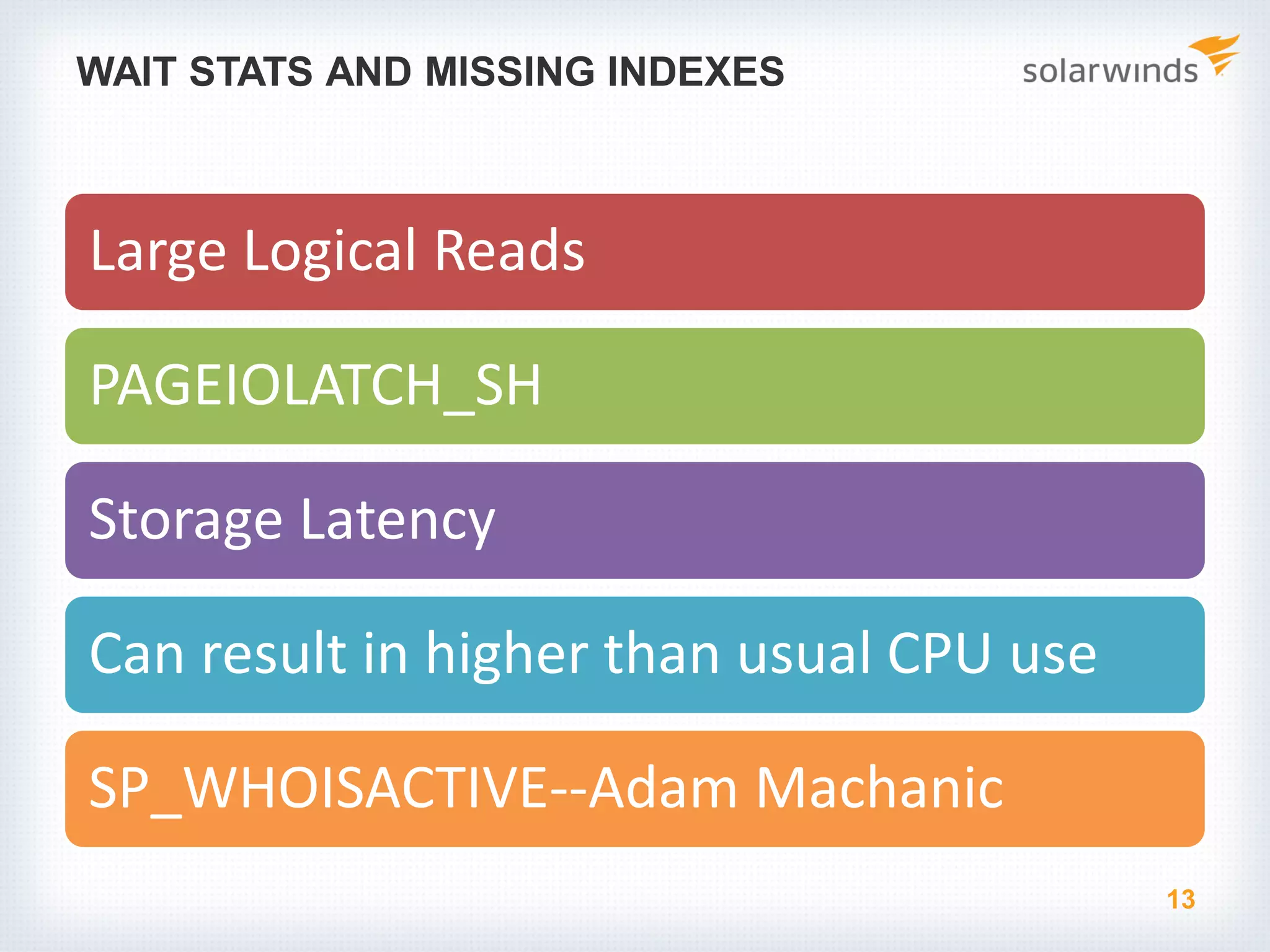 WAIT STATS AND MISSING INDEXES

solarwinds

Large Logical Reads

PAGEIOLATCH_SH

Storage Latency

Can result in higher than usual CPU use

SP_WHOISACTIVE--Adam Machanic

13